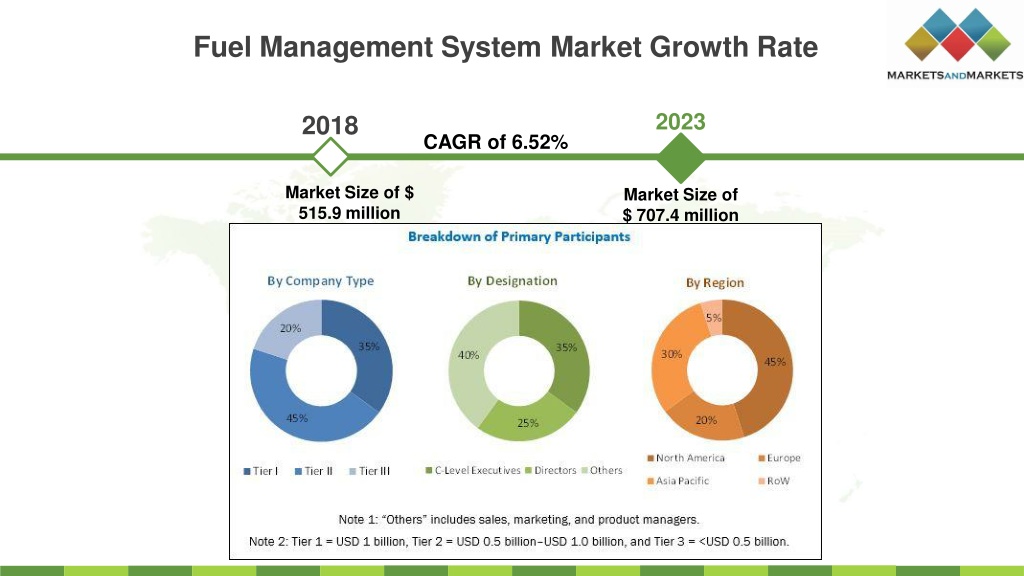 Fuel Management System Market Growth Rate

MARKETSANDMARKETS

2018

CAGR of 6.52%

2023

Market Size of $ 515.9 million

Market Size of $ 707.4 million

Breakdown of Primary Participants

By Company Type

20%

35%

45%

Tier I Tier II Tier III

By Designation

40%

35%

25%

C-Level Executives Directors Others

By Region

5%

30%

45%

20%

North America Europe Asia Pacific RoW

Note 1: "Others" includes sales, marketing, and product managers.

Note 2: Tier 1 = USD 1 billion, Tier 2 = USD 0.5 billion–USD 1.0 billion, and Tier 3 = <USD 0.5 billion.